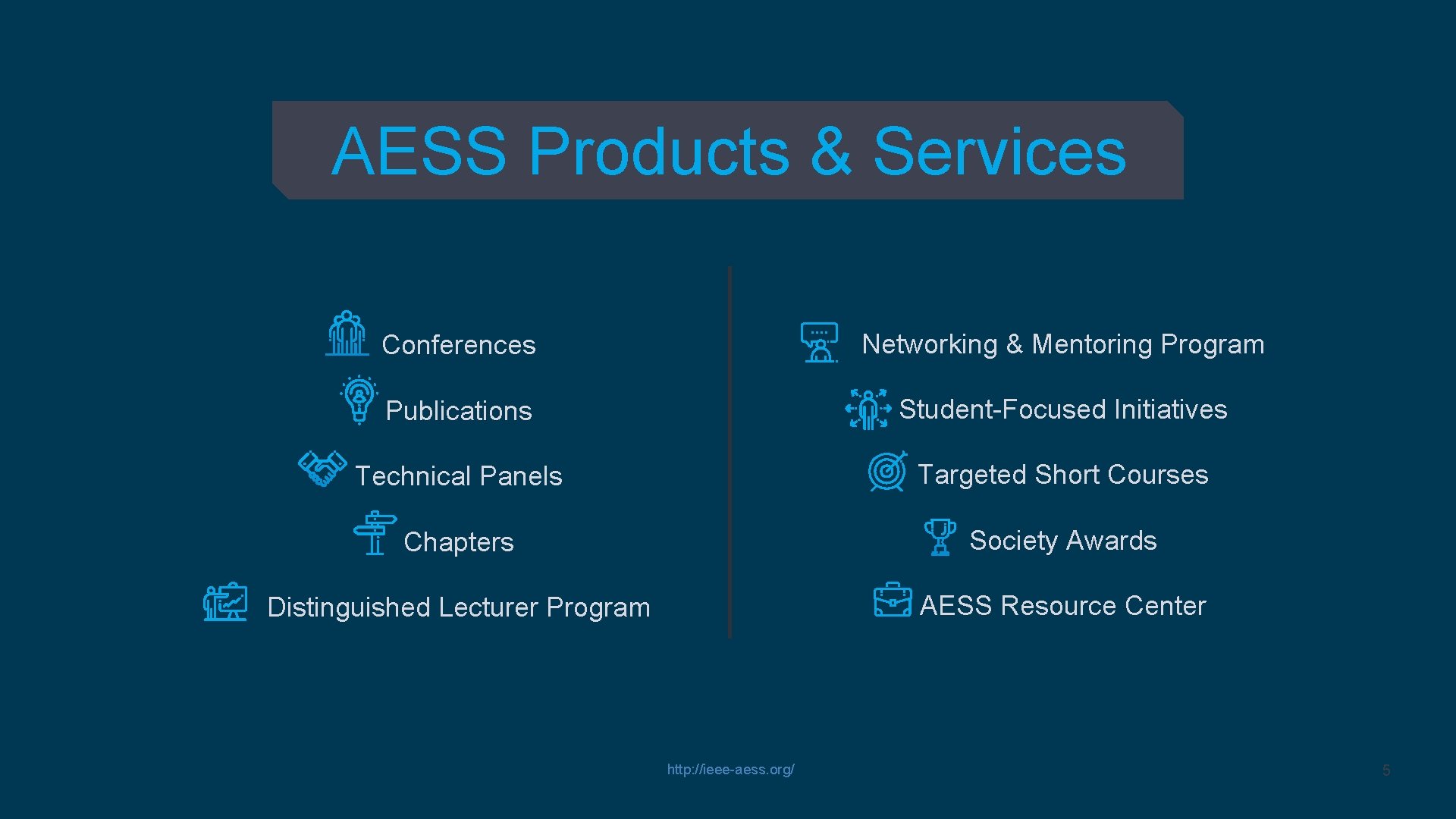 AESS Products & Services

Conferences

Publications

Technical Panels

Chapters

Distinguished Lecturer Program

Networking & Mentoring Program

Student-Focused Initiatives

Targeted Short Courses

Society Awards

AESS Resource Center

http://ieee-aess.org/

5